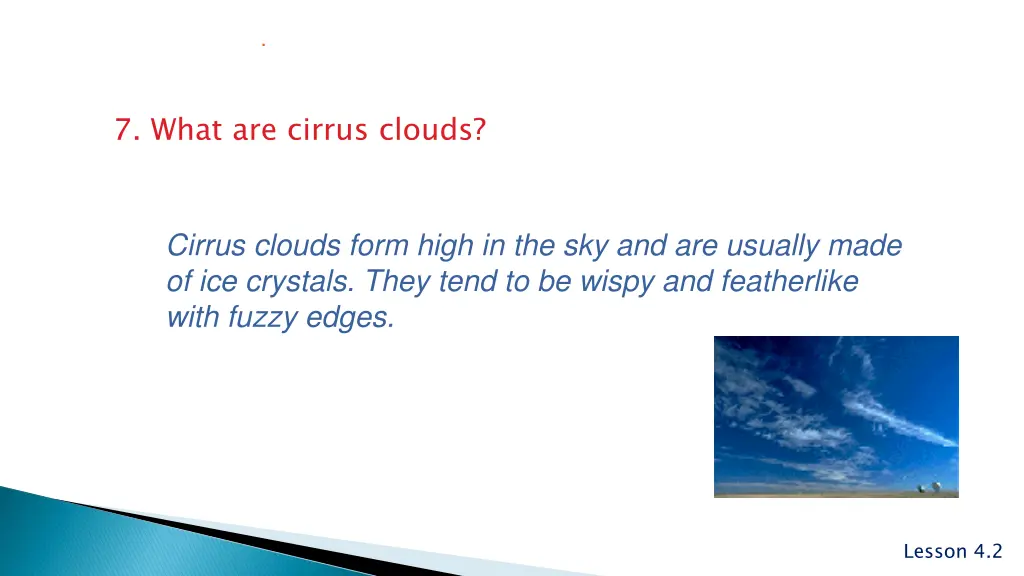 7. What are cirrus clouds?

Cirrus clouds form high in the sky and are usually made of ice crystals. They tend to be wispy and featherlike with fuzzy edges.

Lesson 4.2